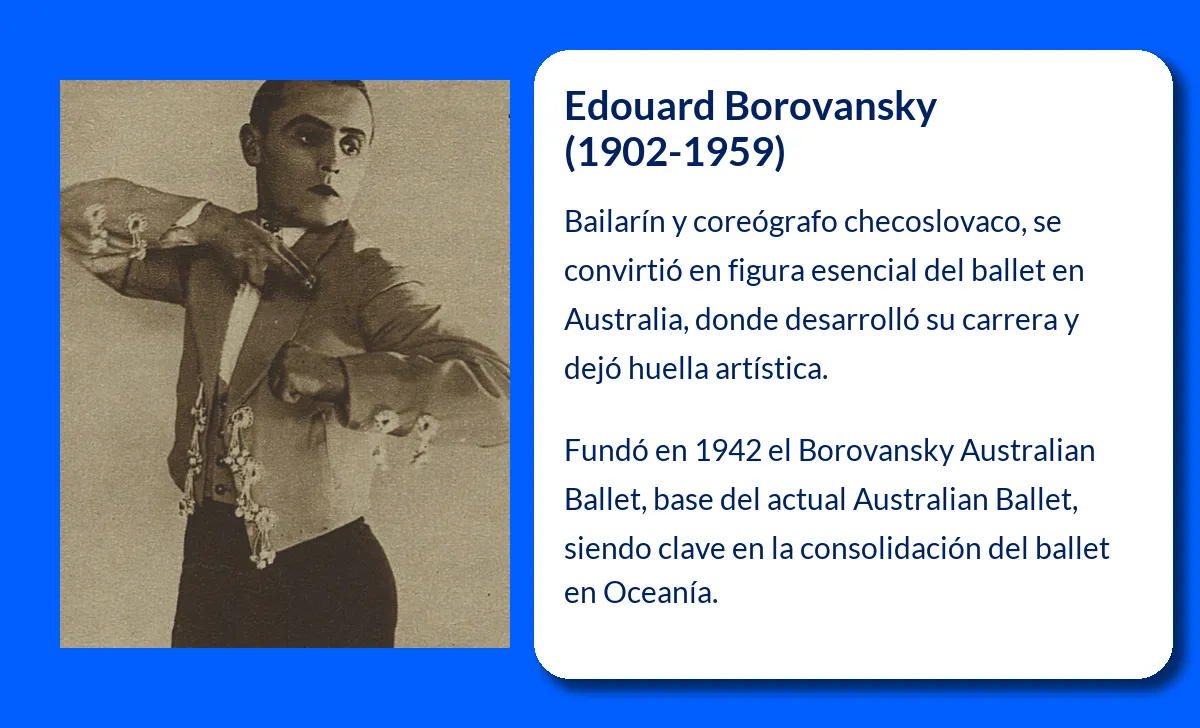 Edouard Borovansky (1902-1959)

Bailarín y coreógrafo checoslovaco, se convirtió en figura esencial del ballet en Australia, donde desarrolló su carrera y dejó huella artística.

Fundó en 1942 el Borovansky Australian Ballet, base del actual Australian Ballet, siendo clave en la consolidación del ballet en Oceanía.